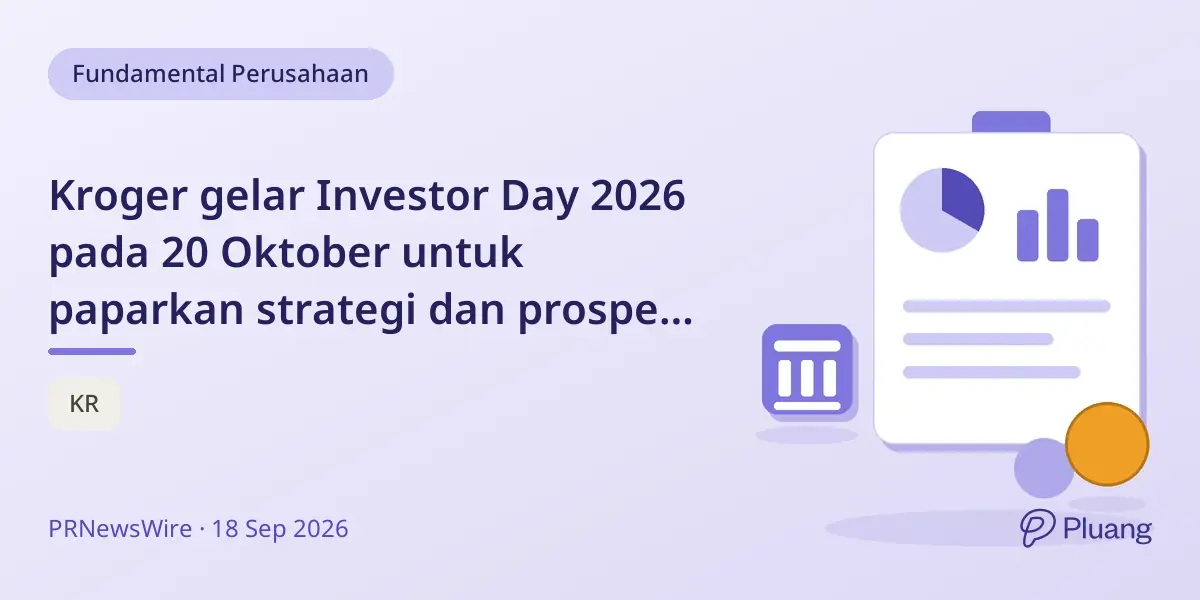 Fundamental Perusahaan

Kroger gelar Investor Day 2026 pada 20 Oktober untuk paparkan strategi dan prospe...

KR

PRNewsWire · 18 Sep 2026

Pluang